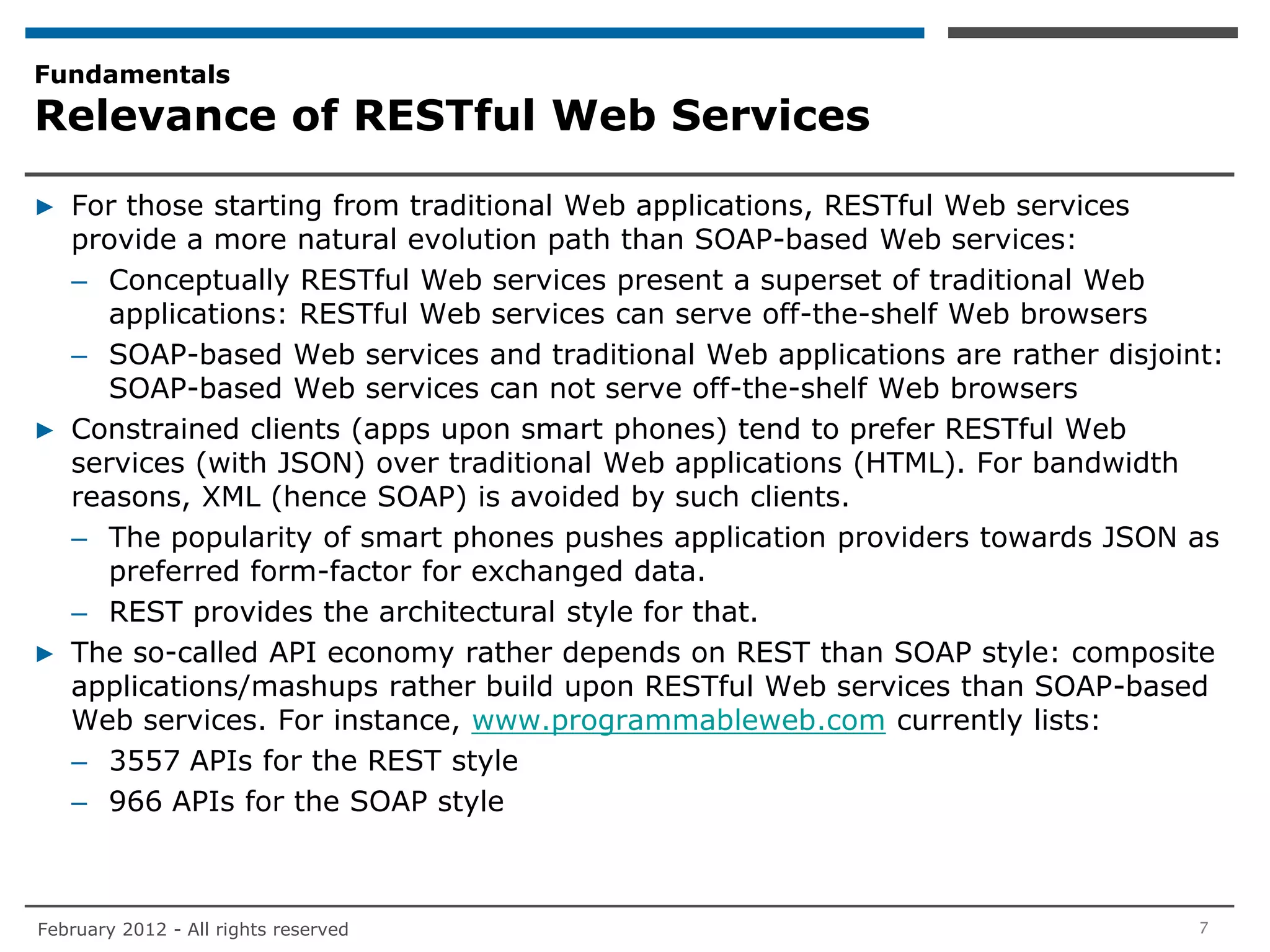 Fundamentals
Relevance of RESTful Web Services

▶ For those starting from traditional Web applications, RESTful Web services provide a more natural evolution path than SOAP-based Web services:
– Conceptually RESTful Web services present a superset of traditional Web applications: RESTful Web services can serve off-the-shelf Web browsers
– SOAP-based Web services and traditional Web applications are rather disjoint: SOAP-based Web services can not serve off-the-shelf Web browsers
▶ Constrained clients (apps upon smart phones) tend to prefer RESTful Web services (with JSON) over traditional Web applications (HTML). For bandwidth reasons, XML (hence SOAP) is avoided by such clients.
– The popularity of smart phones pushes application providers towards JSON as preferred form-factor for exchanged data.
– REST provides the architectural style for that.
▶ The so-called API economy rather depends on REST than SOAP style: composite applications/mashups rather build upon RESTful Web services than SOAP-based Web services. For instance, www.programmableweb.com currently lists:
– 3557 APIs for the REST style
– 966 APIs for the SOAP style

February 2012 - All rights reserved
7